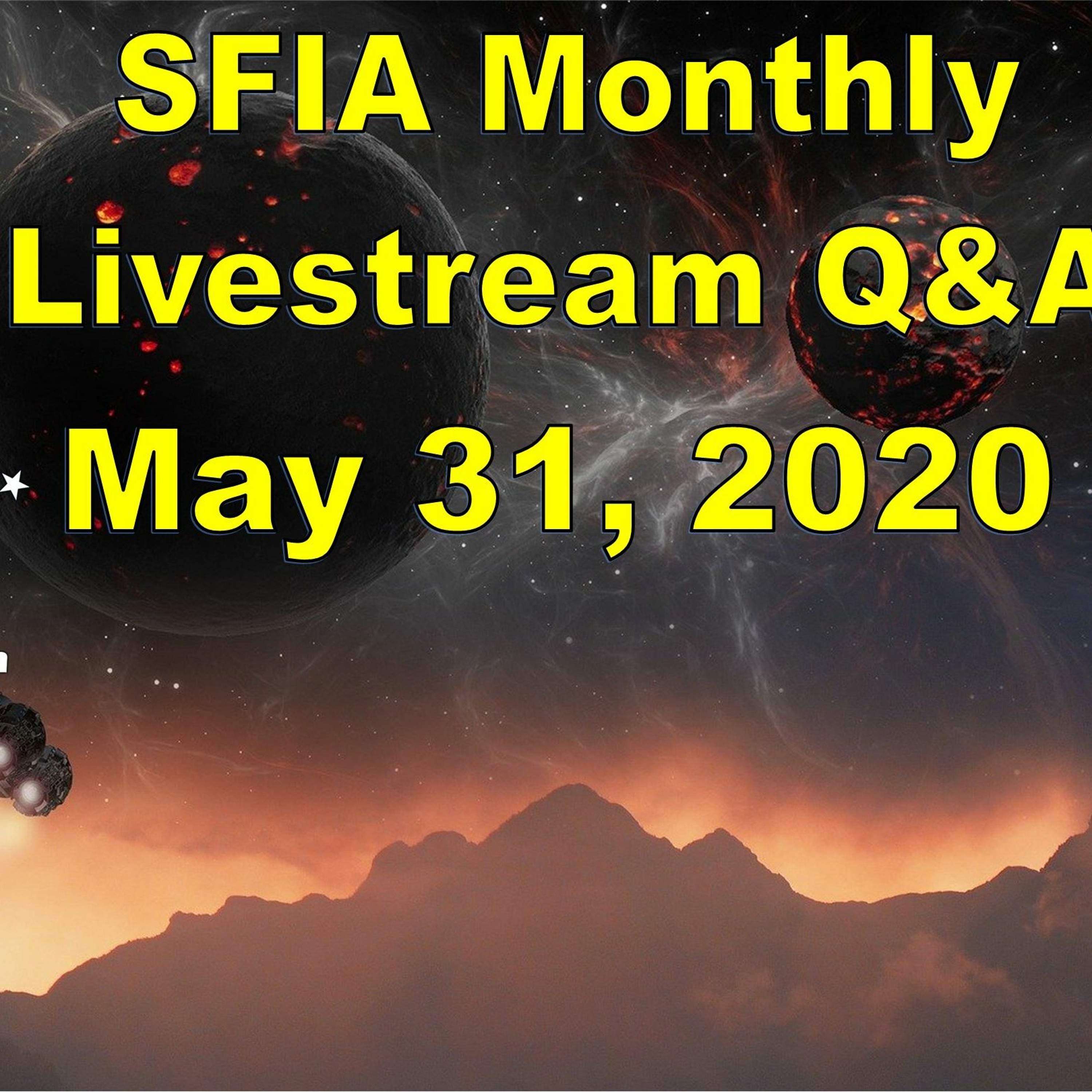 SFIA Monthly
Livestream Q&A
May 31, 2020